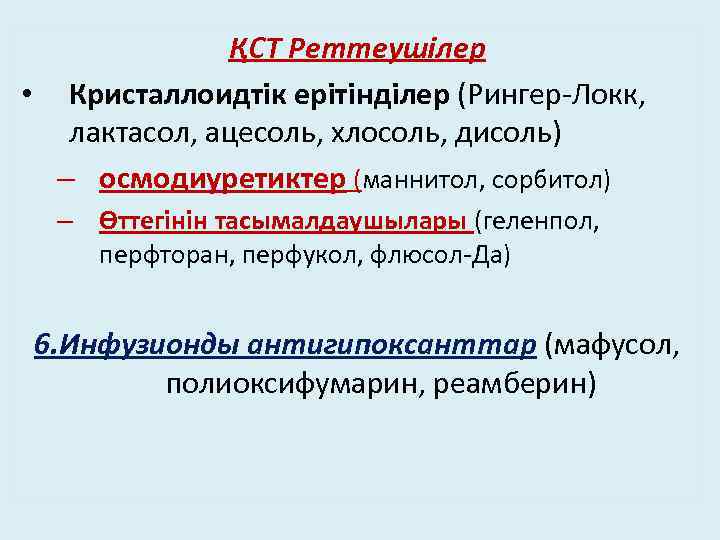 ҚСТ Реттеушілер

• Кристаллоидтік ерітінділер (Рингер-Локк, лактасол, ацесоль, хлосоль, дисоль)

– осмодиуретиктер (маннитол, сорбитол)

– Өттегінін тасымалдаушылары (геленпол, перфторан, перфукол, флюсол-Да)

6.Инфузионды антигипоксанттар (мафусол, полиоксифумарин, реамберин)